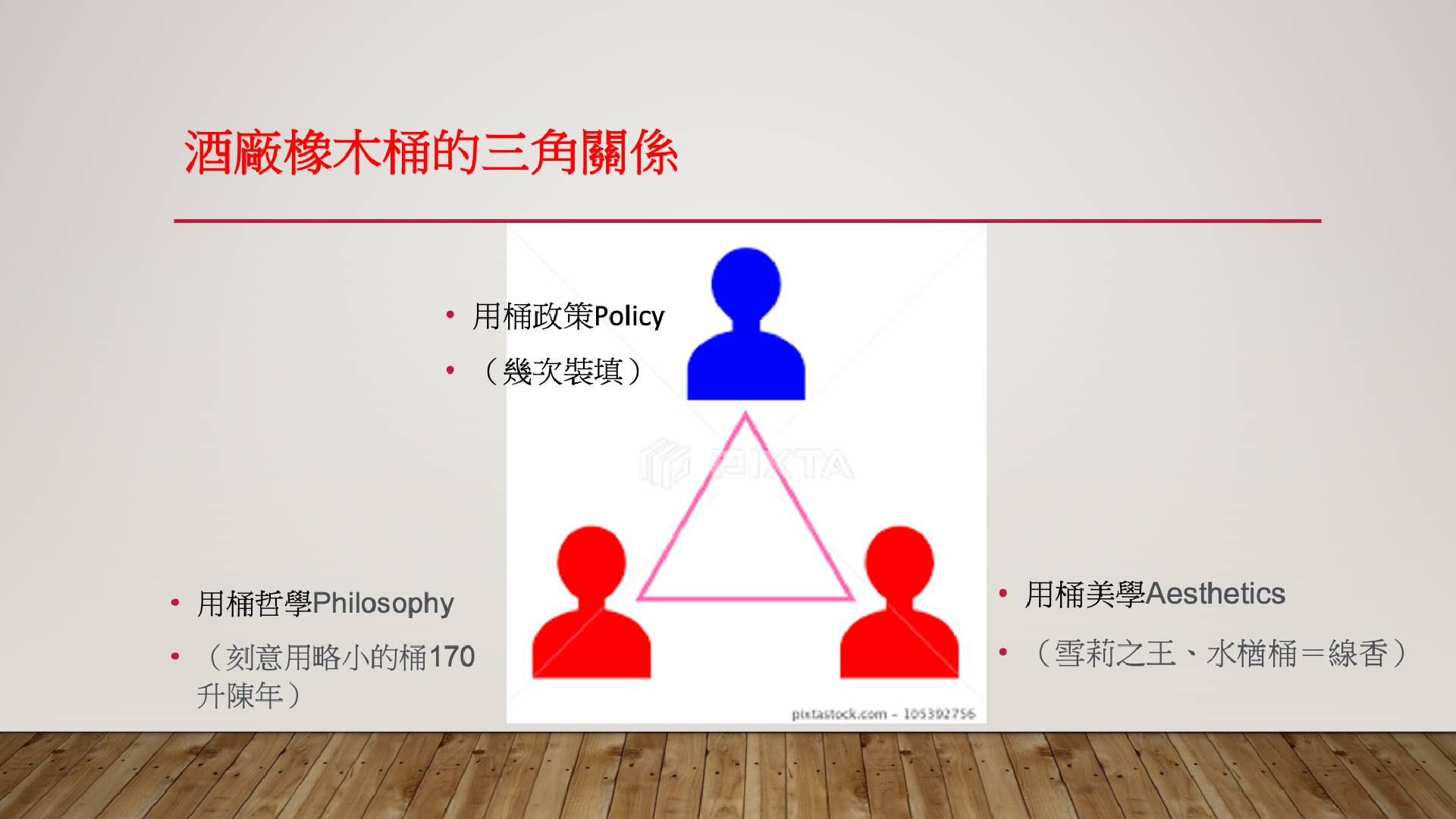 酒廠橡木桶的三角關係

• 用桶政策Policy
• （幾次裝填）

PIXTA

• 用桶哲學Philosophy
• （刻意用略小的桶170升陳年）

• 用桶美學Aesthetics
• （雪莉之王、水楢桶＝線香）

pixtastock.com - 105392756